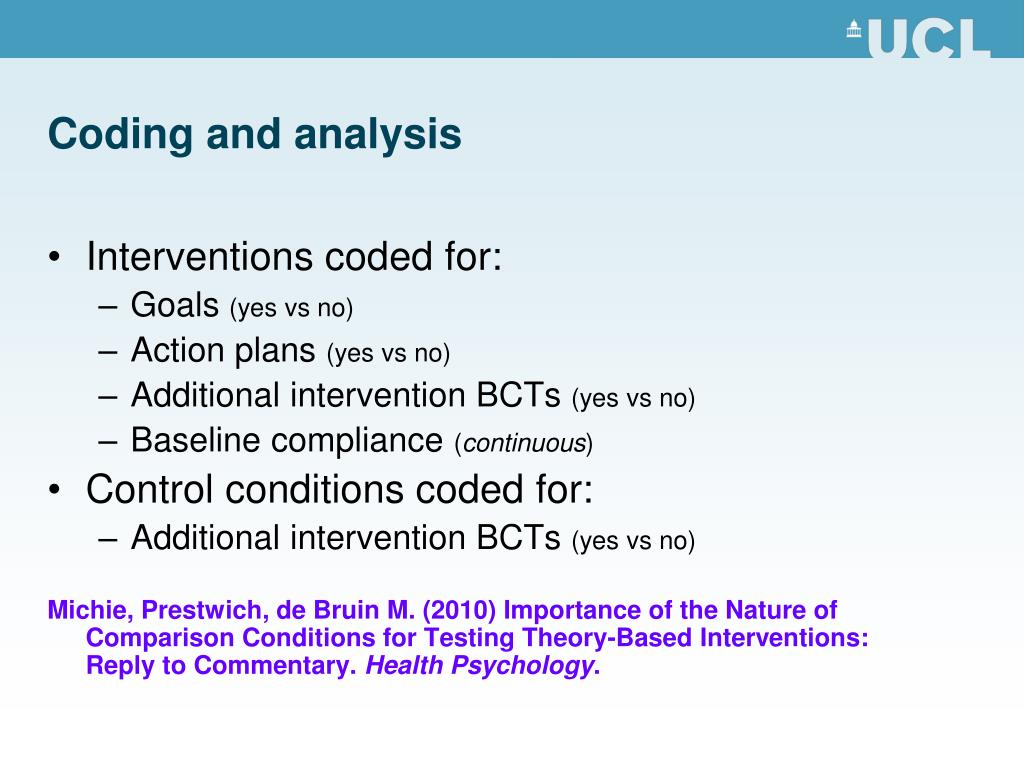 UCL

Coding and analysis

• Interventions coded for:
– Goals (yes vs no)
– Action plans (yes vs no)
– Additional intervention BCTs (yes vs no)
– Baseline compliance (continuous)
• Control conditions coded for:
– Additional intervention BCTs (yes vs no)

Michie, Prestwich, de Bruin M. (2010) Importance of the Nature of Comparison Conditions for Testing Theory-Based Interventions: Reply to Commentary. Health Psychology.